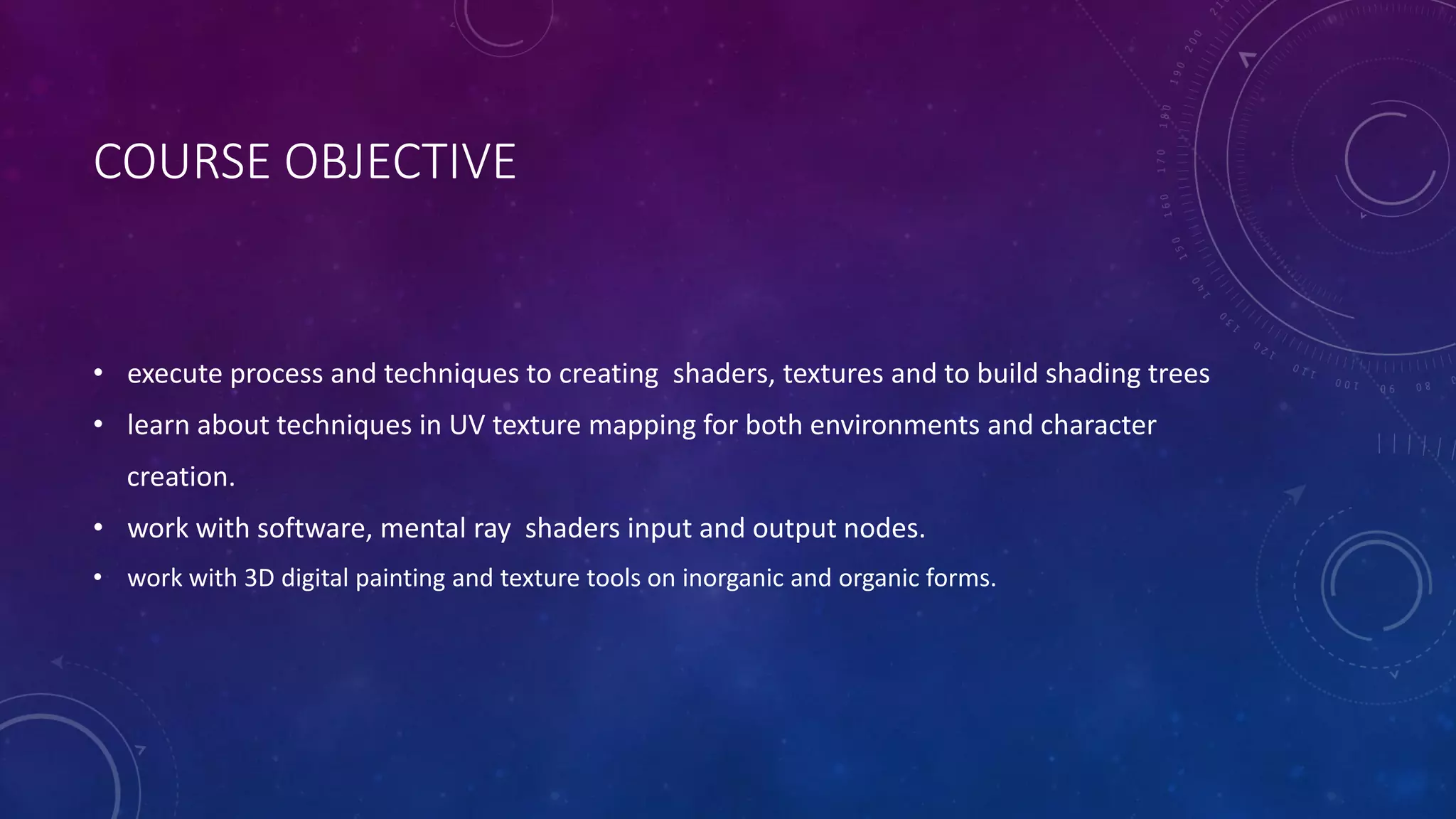 COURSE OBJECTIVE

• execute process and techniques to creating shaders, textures and to build shading trees
• learn about techniques in UV texture mapping for both environments and character creation.
• work with software, mental ray shaders input and output nodes.
• work with 3D digital painting and texture tools on inorganic and organic forms.